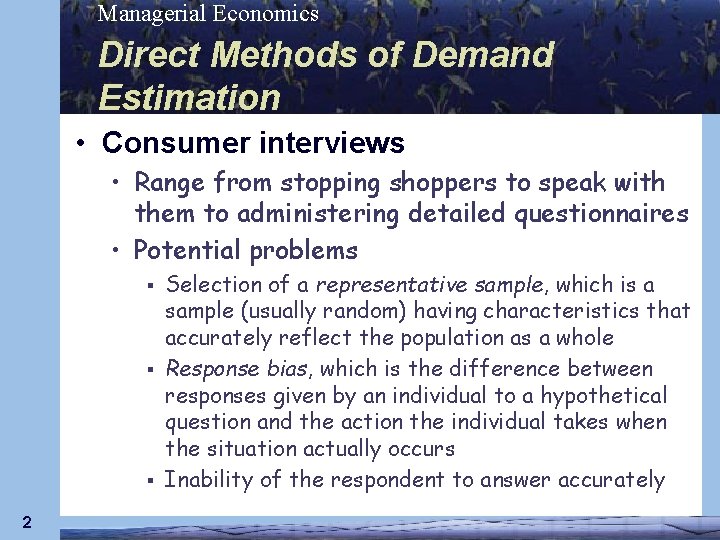 Managerial Economics

Direct Methods of Demand Estimation

• Consumer interviews

• Range from stopping shoppers to speak with them to administering detailed questionnaires

• Potential problems

▪ Selection of a representative sample, which is a sample (usually random) having characteristics that accurately reflect the population as a whole

▪ Response bias, which is the difference between responses given by an individual to a hypothetical question and the action the individual takes when the situation actually occurs

▪ Inability of the respondent to answer accurately

2